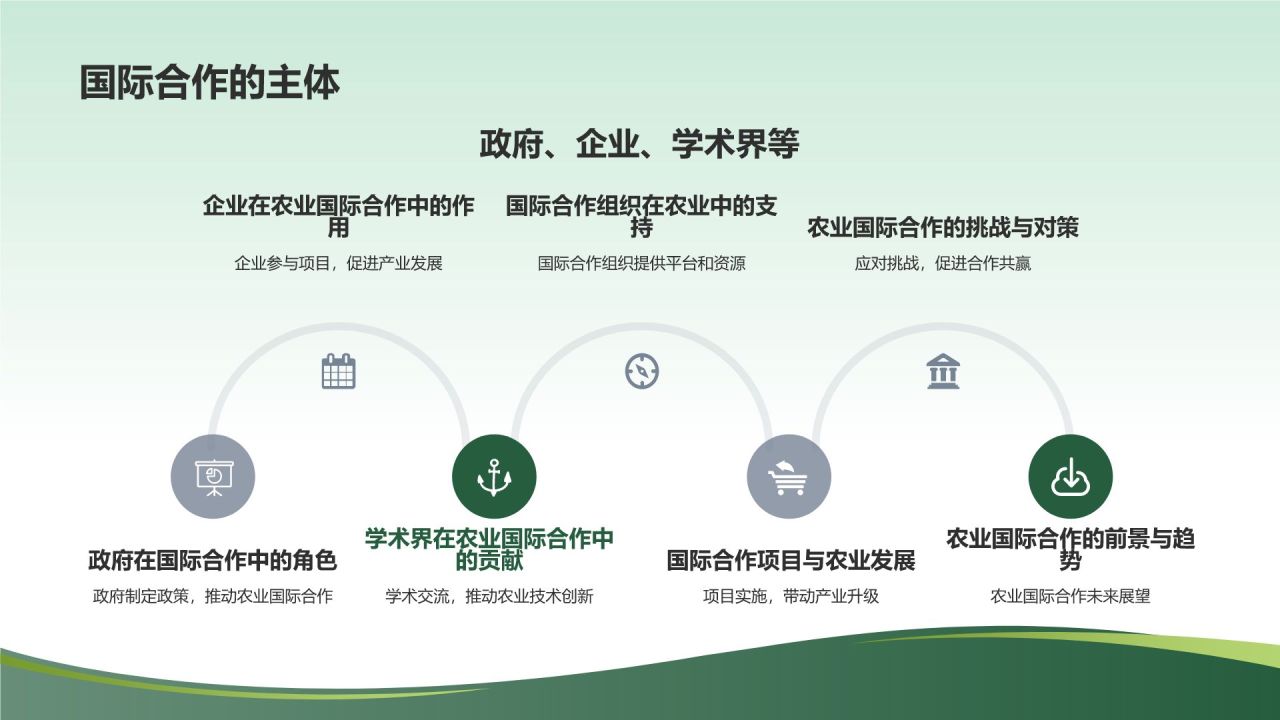 国际合作的主体

政府、企业、学术界等

企业在农业国际合作中的作用

企业参与项目，促进产业发展

国际合作组织在农业中的支持

国际合作组织提供平台和资源

农业国际合作的挑战与对策

应对挑战，促进合作共赢

政府在国际合作中的角色

政府制定政策，推动农业国际合作

学术界在农业国际合作中的贡献

学术交流，推动农业技术创新

国际合作项目与农业发展

项目实施，带动产业升级

农业国际合作的前景与趋势

农业国际合作未来展望